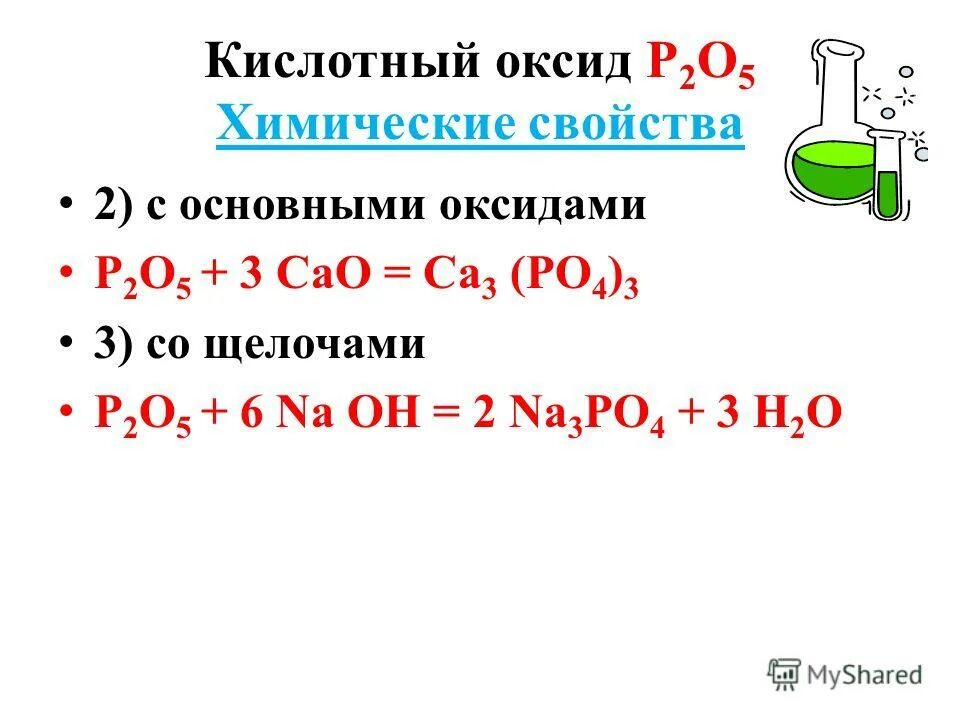 Кислотный оксид $P_2O_5$
Химические свойства

• 2) с основными оксидами
• $P_2O_5 + 3\ CaO = Ca_3\ (PO_4)_3$
• 3) со щелочами
• $P_2O_5 + 6\ Na\ OH = 2\ Na_3PO_4 + 3\ H_2O$

MyShared